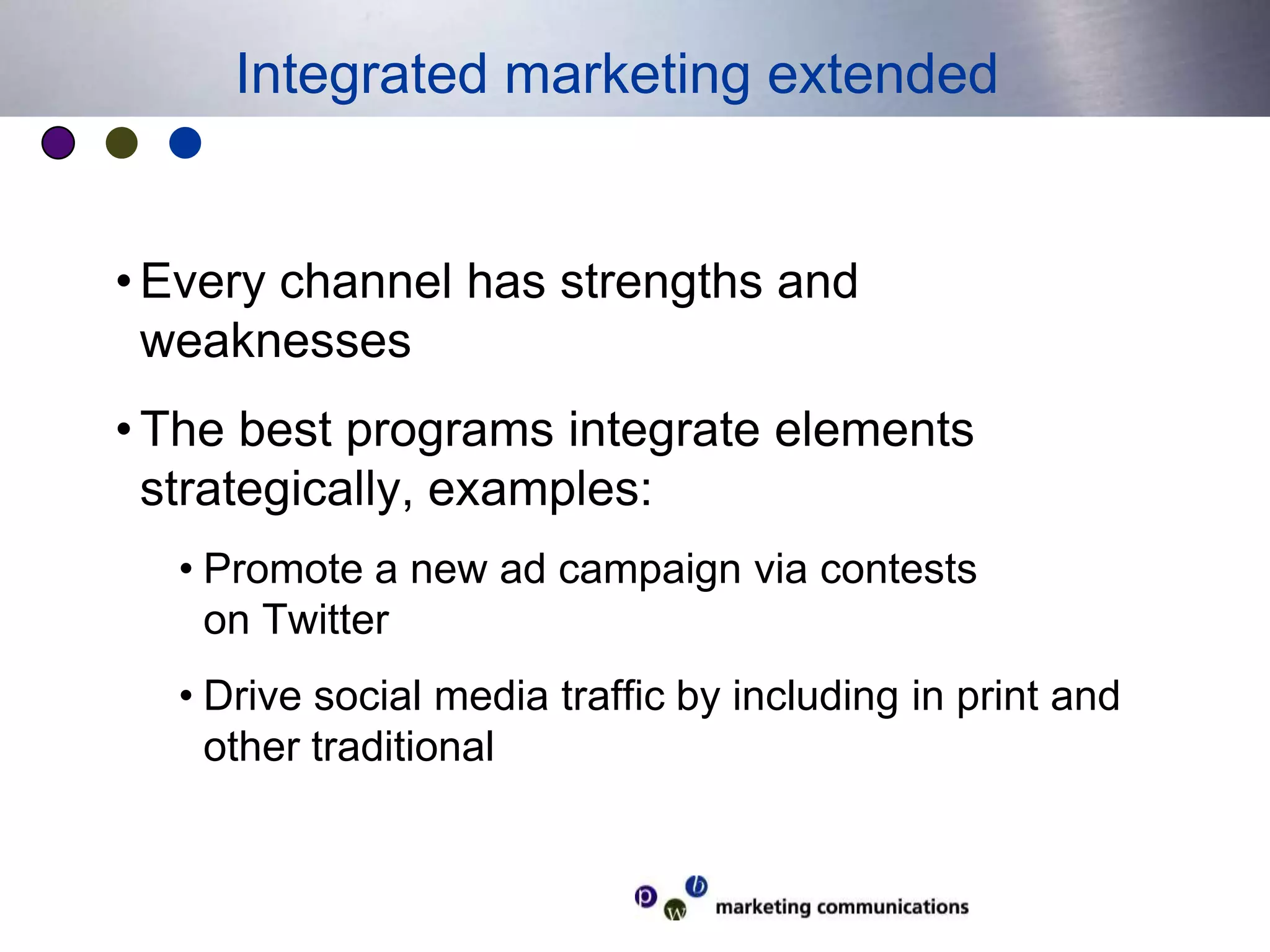 Integrated marketing extended

• Every channel has strengths and weaknesses

• The best programs integrate elements strategically, examples:

• Promote a new ad campaign via contests on Twitter

• Drive social media traffic by including in print and other traditional

p w b marketing communications